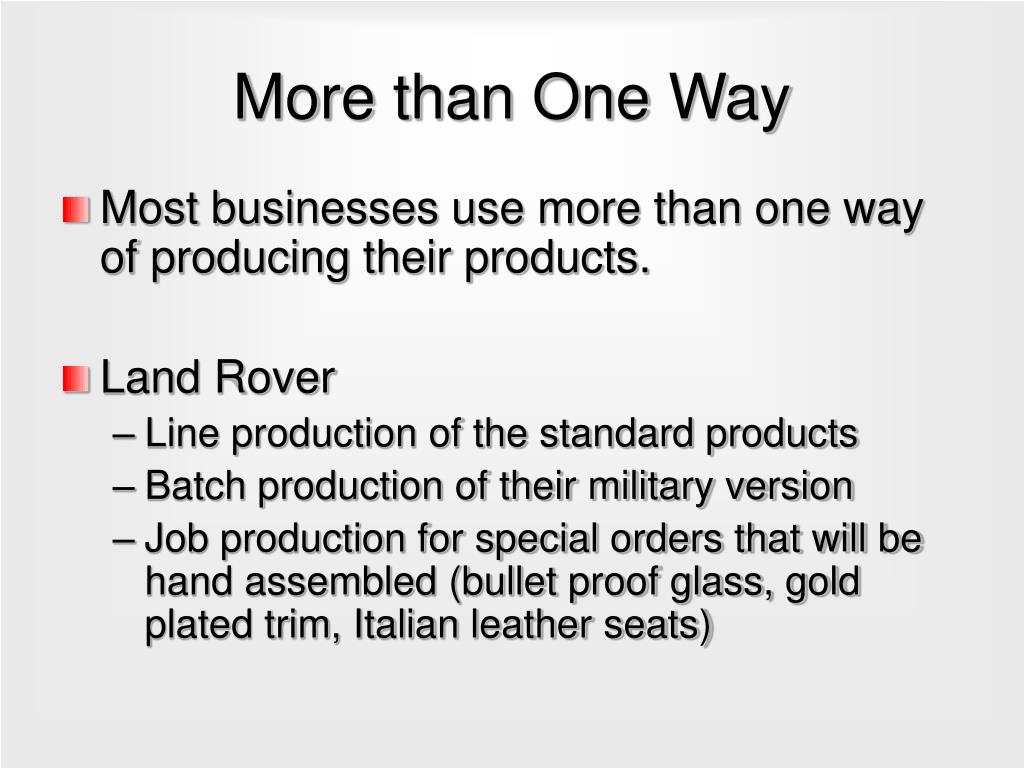 More than One Way

Most businesses use more than one way of producing their products.

Land Rover
– Line production of the standard products
– Batch production of their military version
– Job production for special orders that will be hand assembled (bullet proof glass, gold plated trim, Italian leather seats)